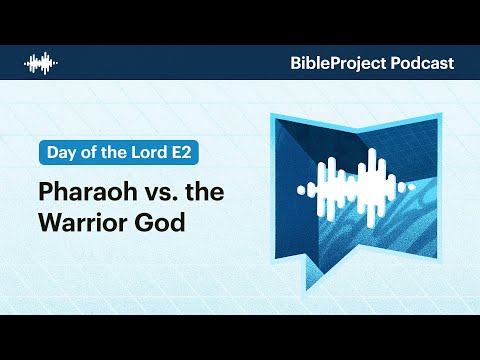 BibleProject Podcast

Day of the Lord E2

Pharaoh vs. the Warrior God